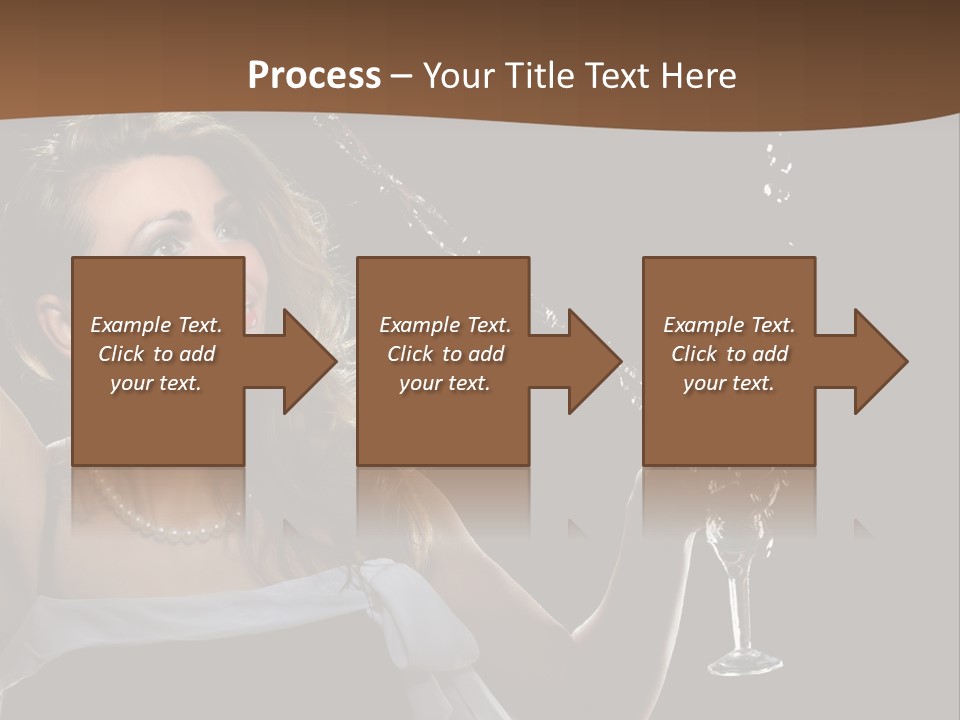 Process – Your Title Text Here

Example Text. Click to add your text.

Example Text. Click to add your text.

Example Text. Click to add your text.